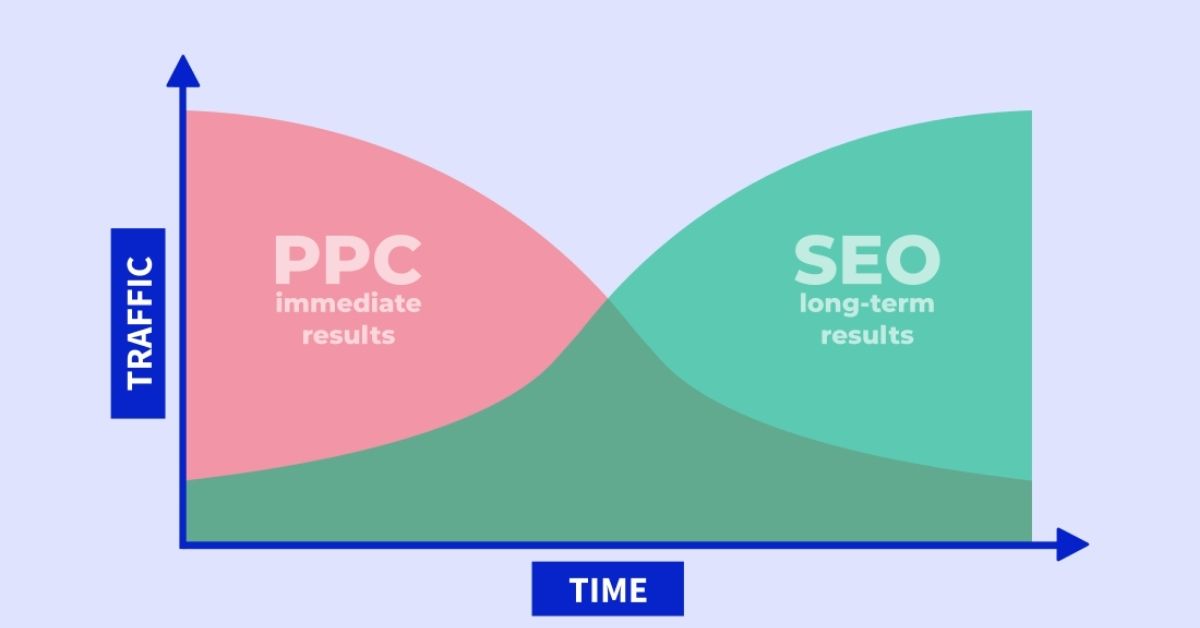 TRAFFIC

PPC
immediate results

SEO
long-term results

TIME